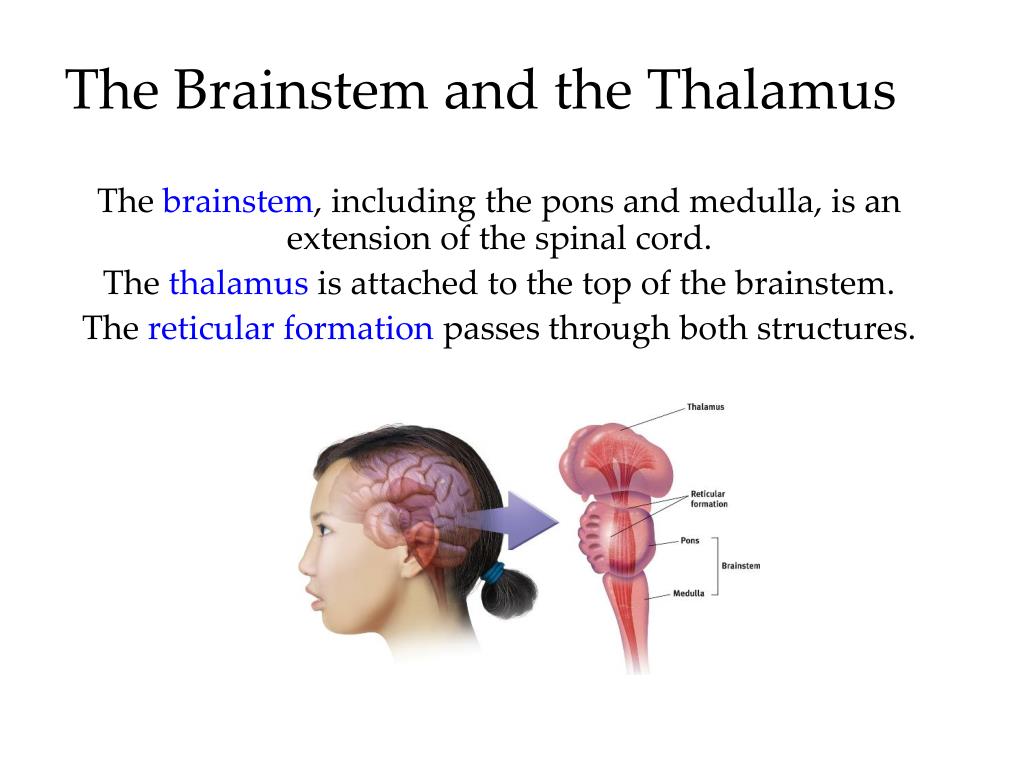 The Brainstem and the Thalamus

The brainstem, including the pons and medulla, is an extension of the spinal cord.

The thalamus is attached to the top of the brainstem.

The reticular formation passes through both structures.

Thalamus

Reticular formation

Pons

Brainstem

Medulla